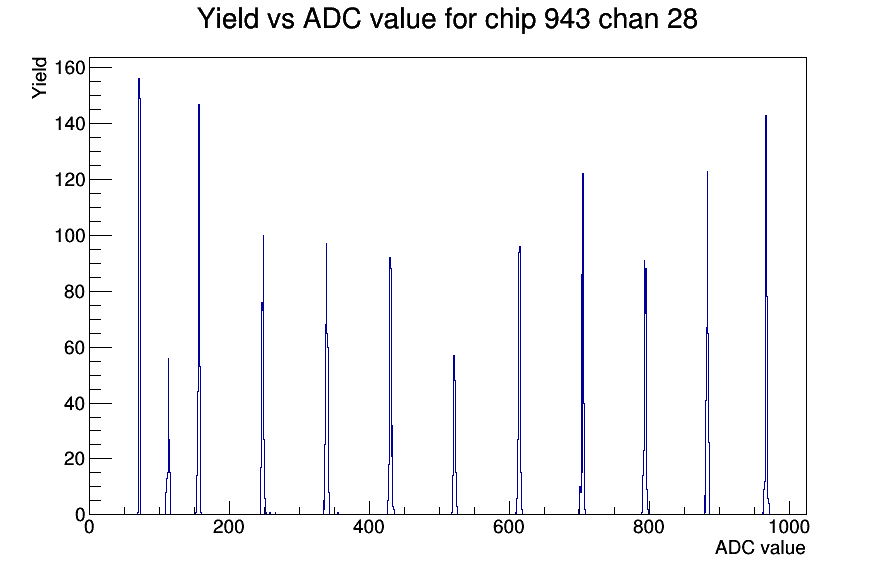 Yield vs ADC value for chip 943 chan 28

Yield

160
140
120
100
80
60
40
20
0

0
200
400
600
800
1000

ADC value